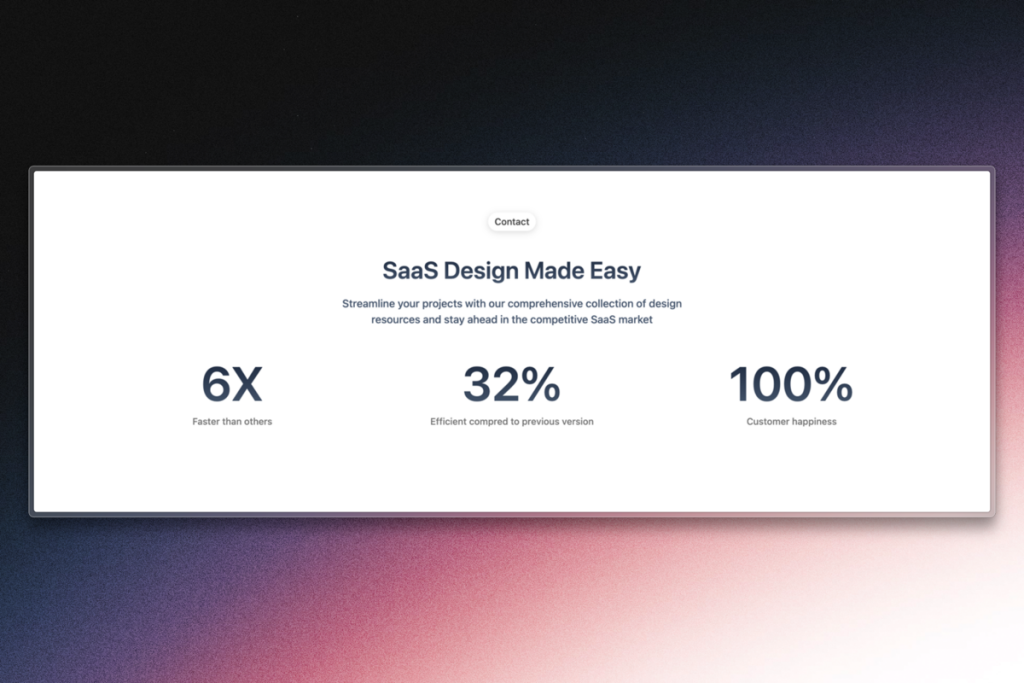 Contact

SaaS Design Made Easy

Streamline your projects with our comprehensive collection of design resources and stay ahead in the competitive SaaS market

6X
Faster than others

32%
Efficient compred to previous version

100%
Customer happiness